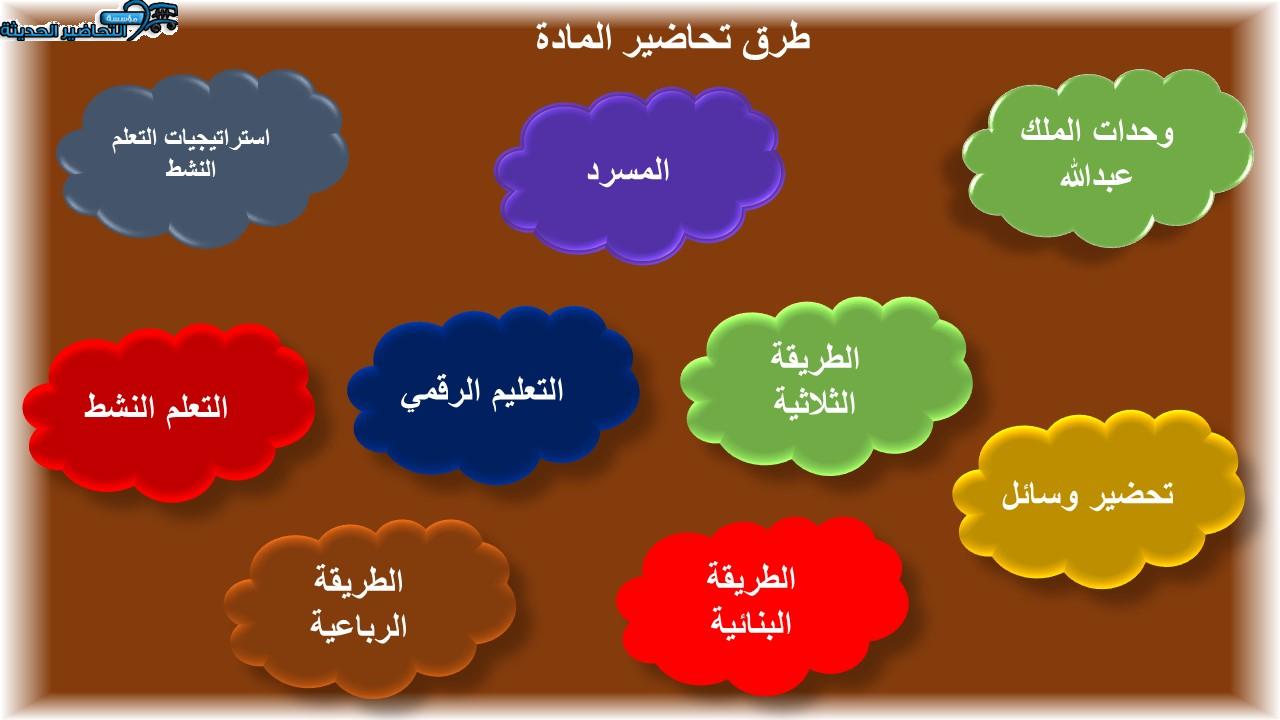 مؤسسة التحاضير الحديثة

طرق تحاضير المادة

وحدات الملك عبدالله

المسرد

استراتيجيات التعلم النشط

الطريقة الثلاثية

التعليم الرقمي

التعلم النشط

تحضير وسائل

الطريقة البنائية

الطريقة الرباعية